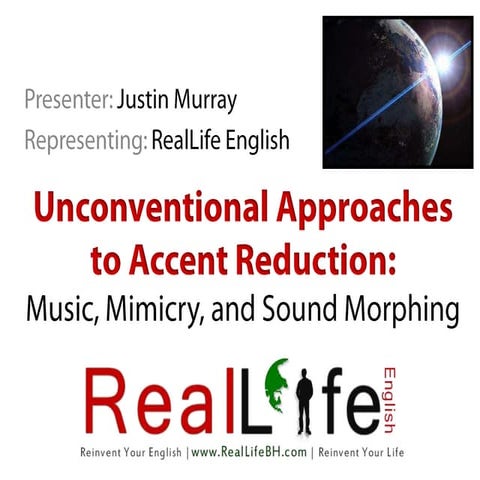 Presenter: Justin Murray
Representing: RealLife English

Unconventional Approaches to Accent Reduction:
Music, Mimicry, and Sound Morphing

RealLife
English

Reinvent Your English | www.RealLifeBH.com | Reinvent Your Life